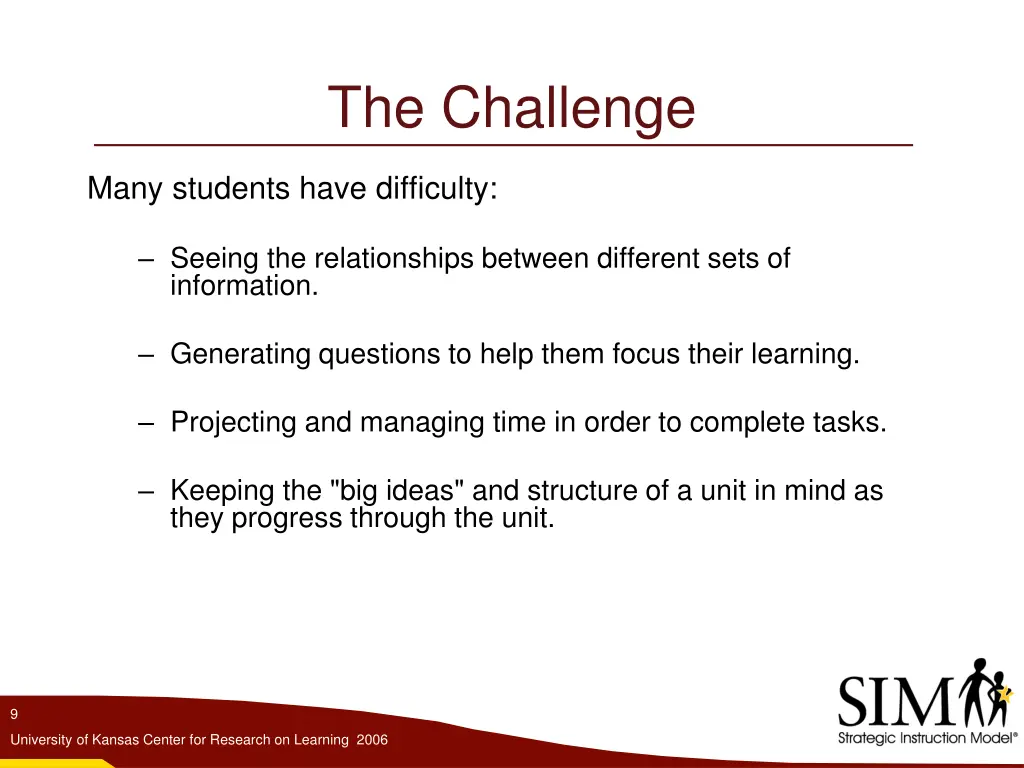 The Challenge

Many students have difficulty:

– Seeing the relationships between different sets of information.

– Generating questions to help them focus their learning.

– Projecting and managing time in order to complete tasks.

– Keeping the "big ideas" and structure of a unit in mind as they progress through the unit.

9

University of Kansas Center for Research on Learning 2006

SIM

Strategic Instruction Model®